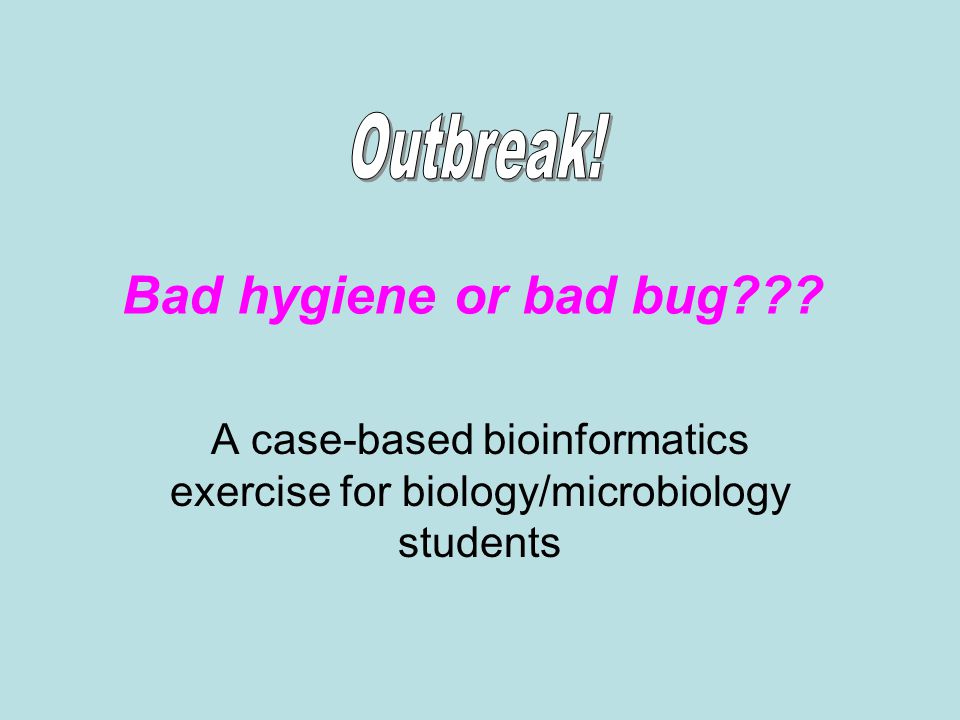 Outbreak!

Bad hygiene or bad bug???

A case-based bioinformatics exercise for biology/microbiology students